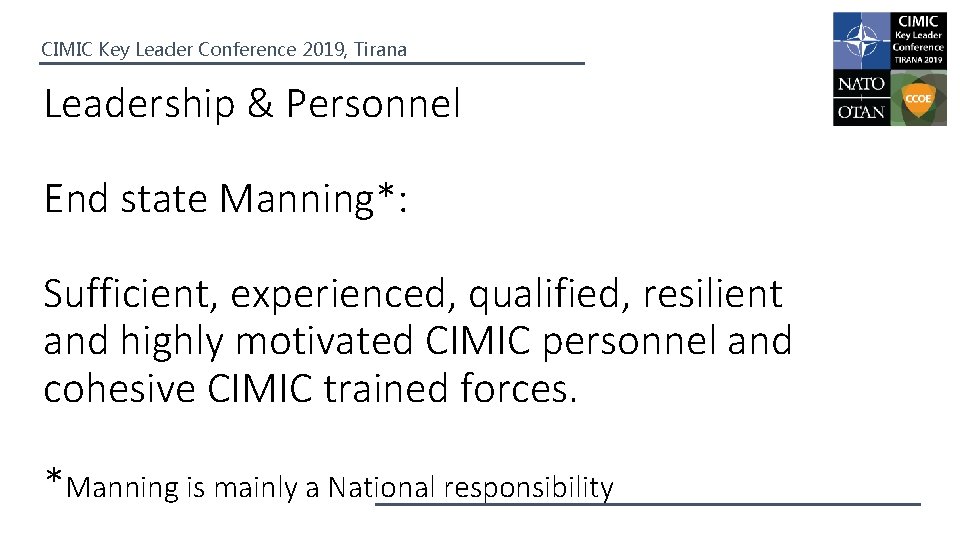 CIMIC Key Leader Conference 2019, Tirana

CIMIC
Key Leader
Conference
TIRANA 2019

NATO
OTAN

CCOE

Leadership & Personnel

End state Manning*:

Sufficient, experienced, qualified, resilient and highly motivated CIMIC personnel and cohesive CIMIC trained forces.

*Manning is mainly a National responsibility